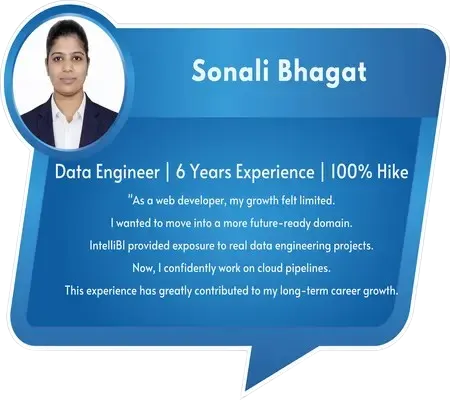 Sonali Bhagat

Data Engineer | 6 Years Experience | 100% Hike

"As a web developer, my growth felt limited.
I wanted to move into a more future-ready domain.
IntelliBI provided exposure to real data engineering projects.
Now, I confidently work on cloud pipelines.
This experience has greatly contributed to my long-term career growth.